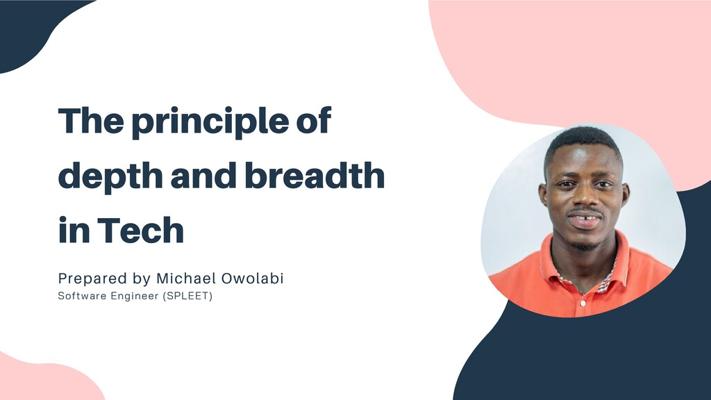 The principle of depth and breadth in Tech

Prepared by Michael Owolabi
Software Engineer (SPLEET)